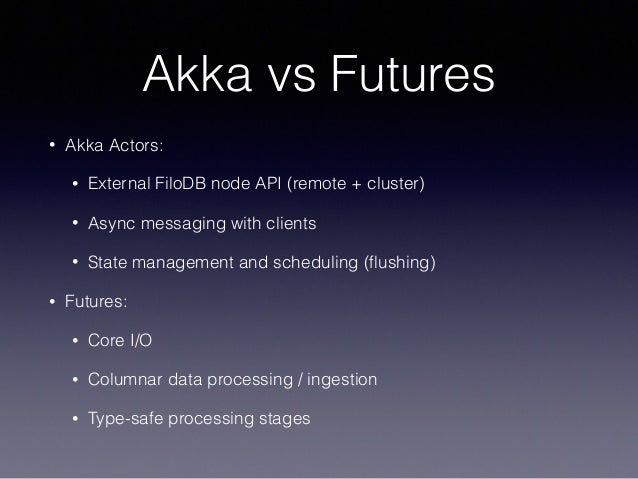 Akka vs Futures

• Akka Actors:

• External FiloDB node API (remote + cluster)

• Async messaging with clients

• State management and scheduling (flushing)

• Futures:

• Core I/O

• Columnar data processing / ingestion

• Type-safe processing stages